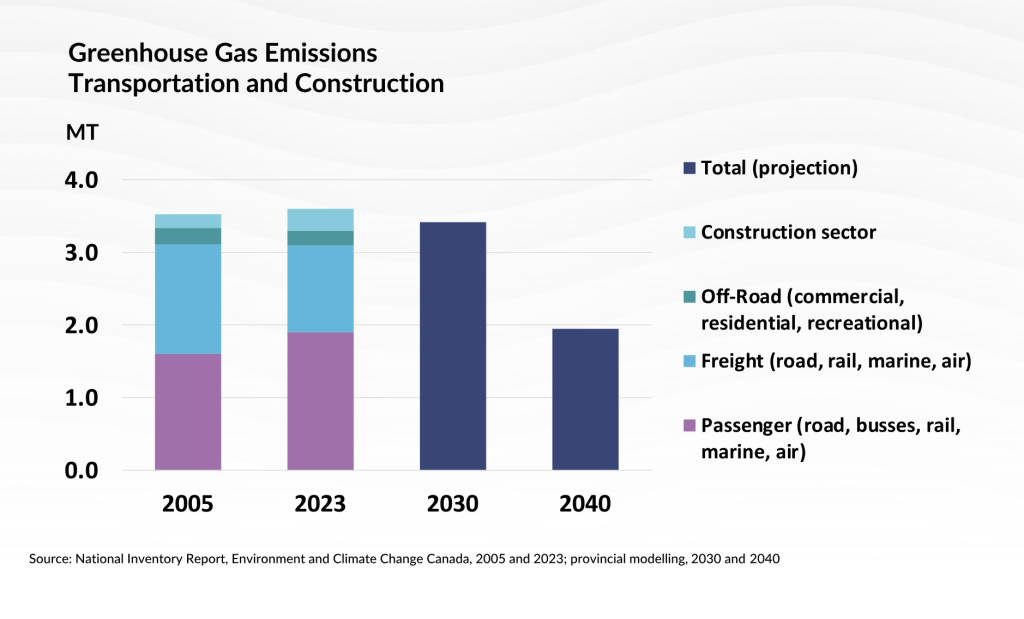 Greenhouse Gas Emissions
Transportation and Construction

MT

4.0
3.0
2.0
1.0
0.0

2005
2023
2030
2040

Total (projection)
Construction sector
Off-Road (commercial, residential, recreational)
Freight (road, rail, marine, air)
Passenger (road, busses, rail, marine, air)

Source: National Inventory Report, Environment and Climate Change Canada, 2005 and 2023; provincial modelling, 2030 and 2040